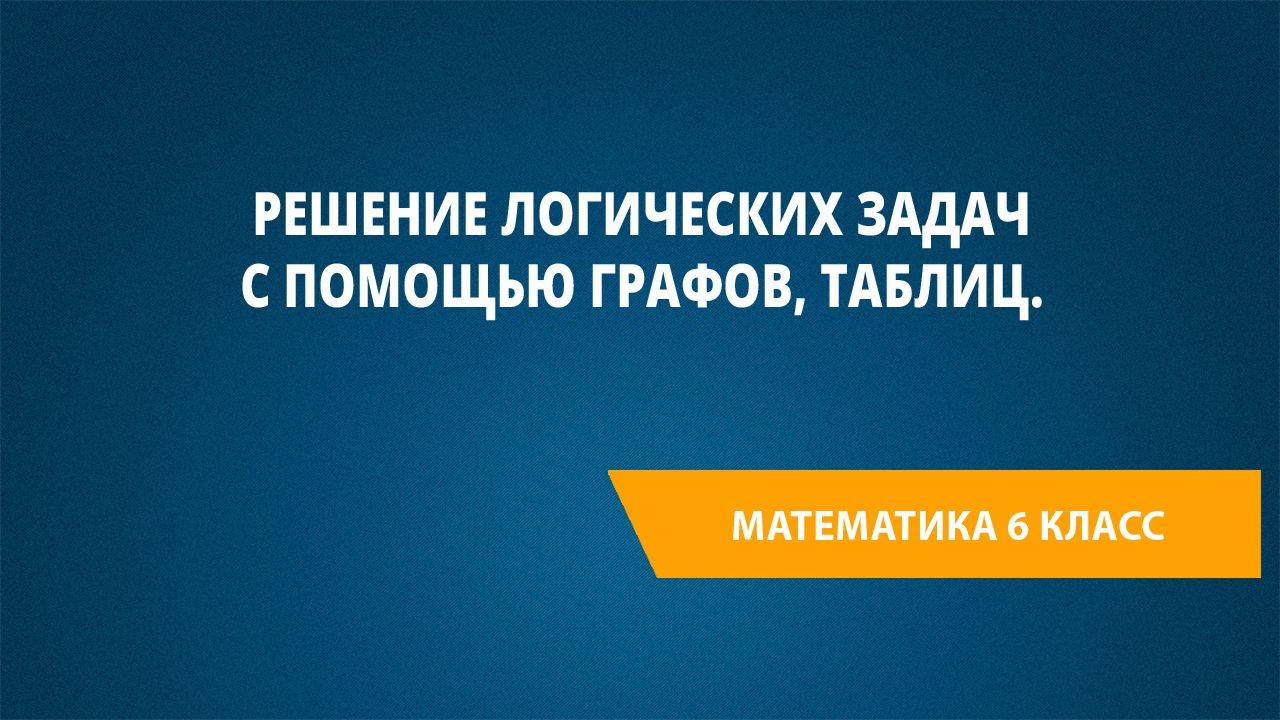 РЕШЕНИЕ ЛОГИЧЕСКИХ ЗАДАЧ С ПОМОЩЬЮ ГРАФОВ, ТАБЛИЦ.

МАТЕМАТИКА 6 КЛАСС